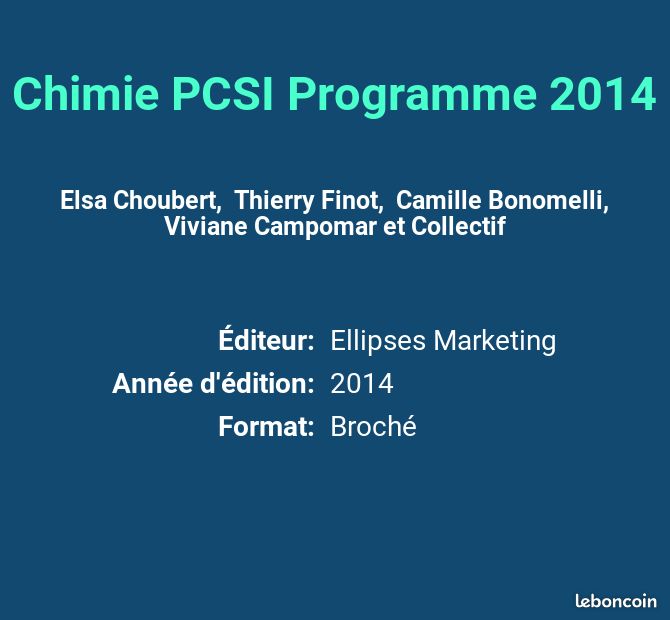 Chimie PCSI Programme 2014

Elsa Choubert, Thierry Finot, Camille Bonomelli, Viviane Campomar et Collectif

Éditeur: Ellipses Marketing
Année d'édition: 2014
Format: Broché

leboncoin